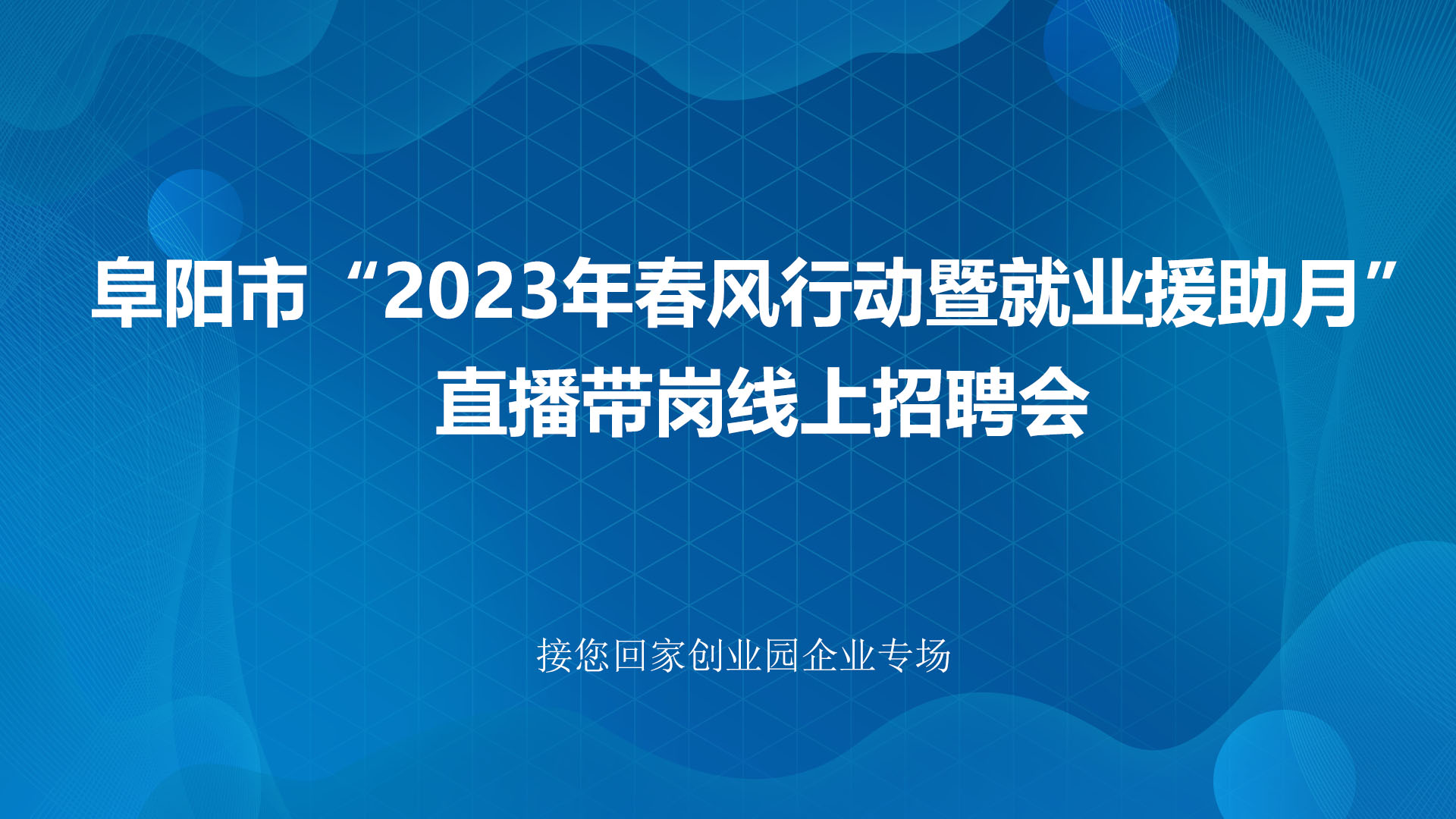 阜阳市“2023年春风行动暨就业援助月”直播带岗线上招聘会

接您回家创业园企业专场